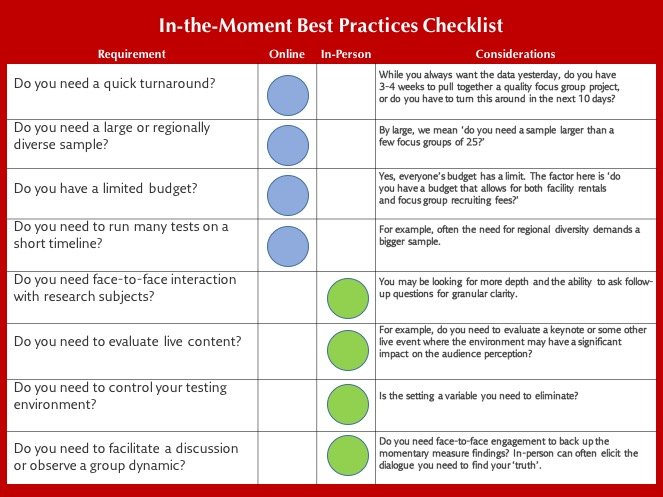 In-the-Moment Best Practices Checklist

| Requirement | Online | In-Person | Considerations |
|---|---|---|---|
| Do you need a quick turnaround? | | | While you always want the data yesterday, do you have 3-4 weeks to pull together a quality focus group project, or do you have to turn this around in the next 10 days? |
| Do you need a large or regionally diverse sample? | | | By large, we mean 'do you need a sample larger than a few focus groups of 25?' |
| Do you have a limited budget? | | | Yes, everyone's budget has a limit. The factor here is 'do you have a budget that allows for both facility rentals and focus group recruiting fees?' |
| Do you need to run many tests on a short timeline? | | | For example, often the need for regional diversity demands a bigger sample. |
| Do you need face-to-face interaction with research subjects? | | | You may be looking for more depth and the ability to ask follow-up questions for granular clarity. |
| Do you need to evaluate live content? | | | For example, do you need to evaluate a keynote or some other live event where the environment may have a significant impact on the audience perception? |
| Do you need to control your testing environment? | | | Is the setting a variable you need to eliminate? |
| Do you need to facilitate a discussion or observe a group dynamic? | | | Do you need face-to-face engagement to back up the momentary measure findings? In-person can often elicit the dialogue you need to find your 'truth'. |